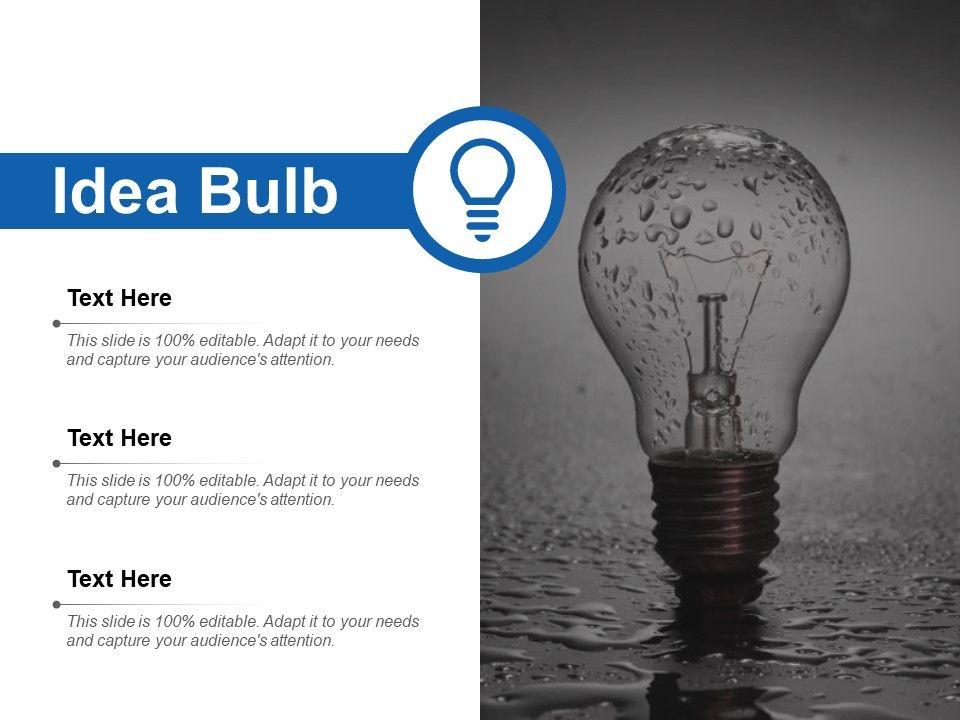 Idea Bulb

Text Here

This slide is 100% editable. Adapt it to your needs and capture your audience's attention.

Text Here

This slide is 100% editable. Adapt it to your needs and capture your audience's attention.

Text Here

This slide is 100% editable. Adapt it to your needs and capture your audience's attention.